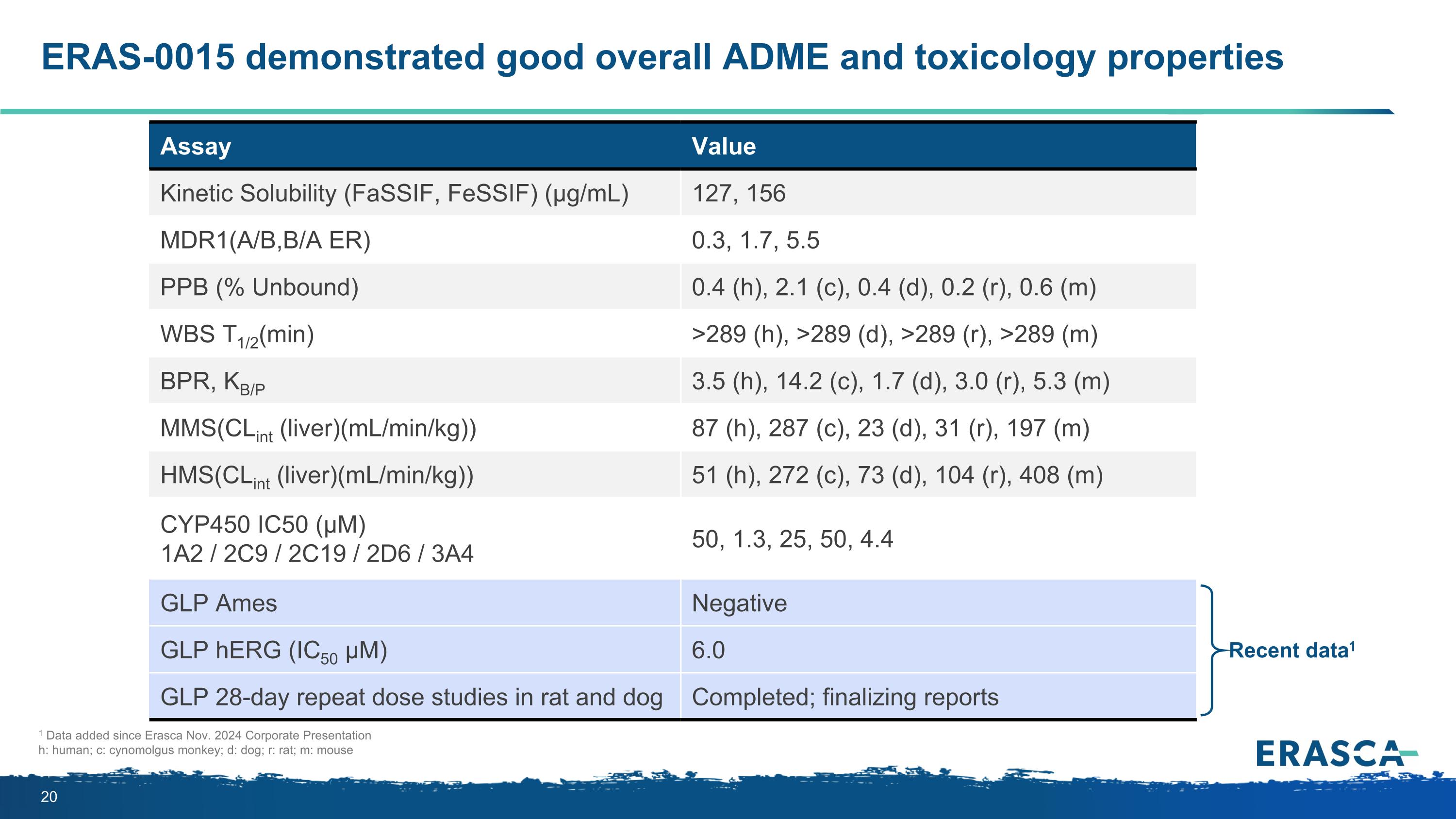 ERAS-0015 demonstrated good overall ADME and toxicology properties

| Assay | Value |
|---|---|
| Kinetic Solubility (FaSSIF, FeSSIF) (μg/mL) | 127, 156 |
| MDR1(A/B,B/A ER) | 0.3, 1.7, 5.5 |
| PPB (% Unbound) | 0.4 (h), 2.1 (c), 0.4 (d), 0.2 (r), 0.6 (m) |
| WBS $T_{1/2}$(min) | >289 (h), >289 (d), >289 (r), >289 (m) |
| BPR, $K_{B/P}$ | 3.5 (h), 14.2 (c), 1.7 (d), 3.0 (r), 5.3 (m) |
| MMS($CL_{int}$ (liver)(mL/min/kg)) | 87 (h), 287 (c), 23 (d), 31 (r), 197 (m) |
| HMS($CL_{int}$ (liver)(mL/min/kg)) | 51 (h), 272 (c), 73 (d), 104 (r), 408 (m) |
| CYP450 IC50 (μM) 1A2 / 2C9 / 2C19 / 2D6 / 3A4 | 50, 1.3, 25, 50, 4.4 |
| GLP Ames | Negative |
| GLP hERG ($IC_{50}$ μM) | 6.0 |
| GLP 28-day repeat dose studies in rat and dog | Completed; finalizing reports |

Recent data$^1$

$^1$ Data added since Erasca Nov. 2024 Corporate Presentation
h: human; c: cynomolgus monkey; d: dog; r: rat; m: mouse

ERASCA

20